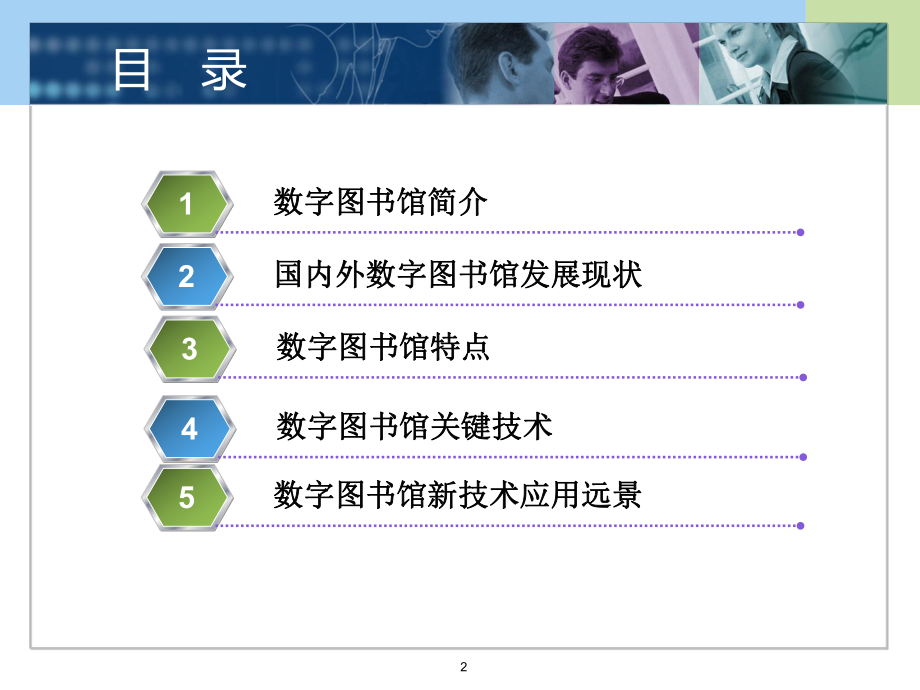 目 录

1 数字图书馆简介

2 国内外数字图书馆发展现状

3 数字图书馆特点

4 数字图书馆关键技术

5 数字图书馆新技术应用远景

2